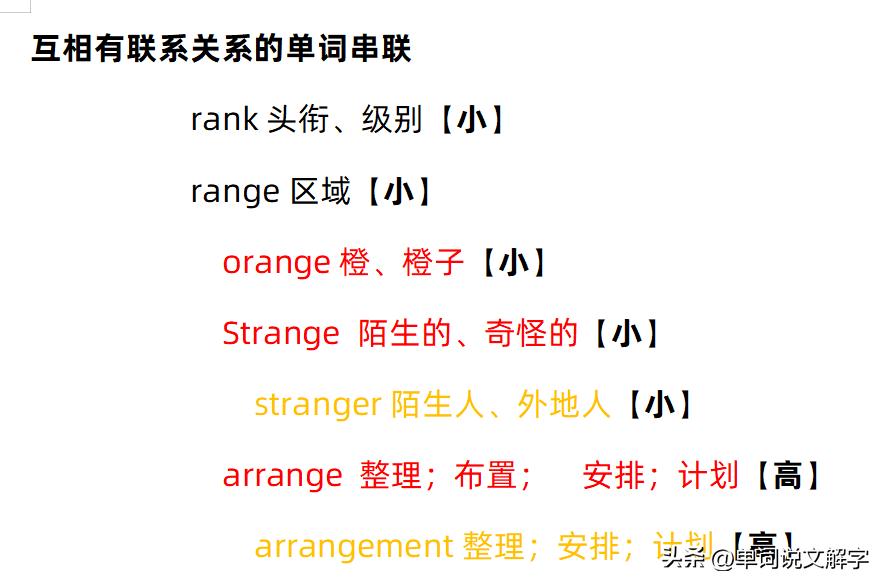 互相有联系关系的单词串联

rank 头衔、级别【小】

range 区域【小】

orange 橙、橙子【小】

Strange 陌生的、奇怪的【小】

stranger 陌生人、外地人【小】

arrange 整理；布置； 安排；计划【高】

arrangement 整理；安排；计划【高】

头条 @单词说文解字